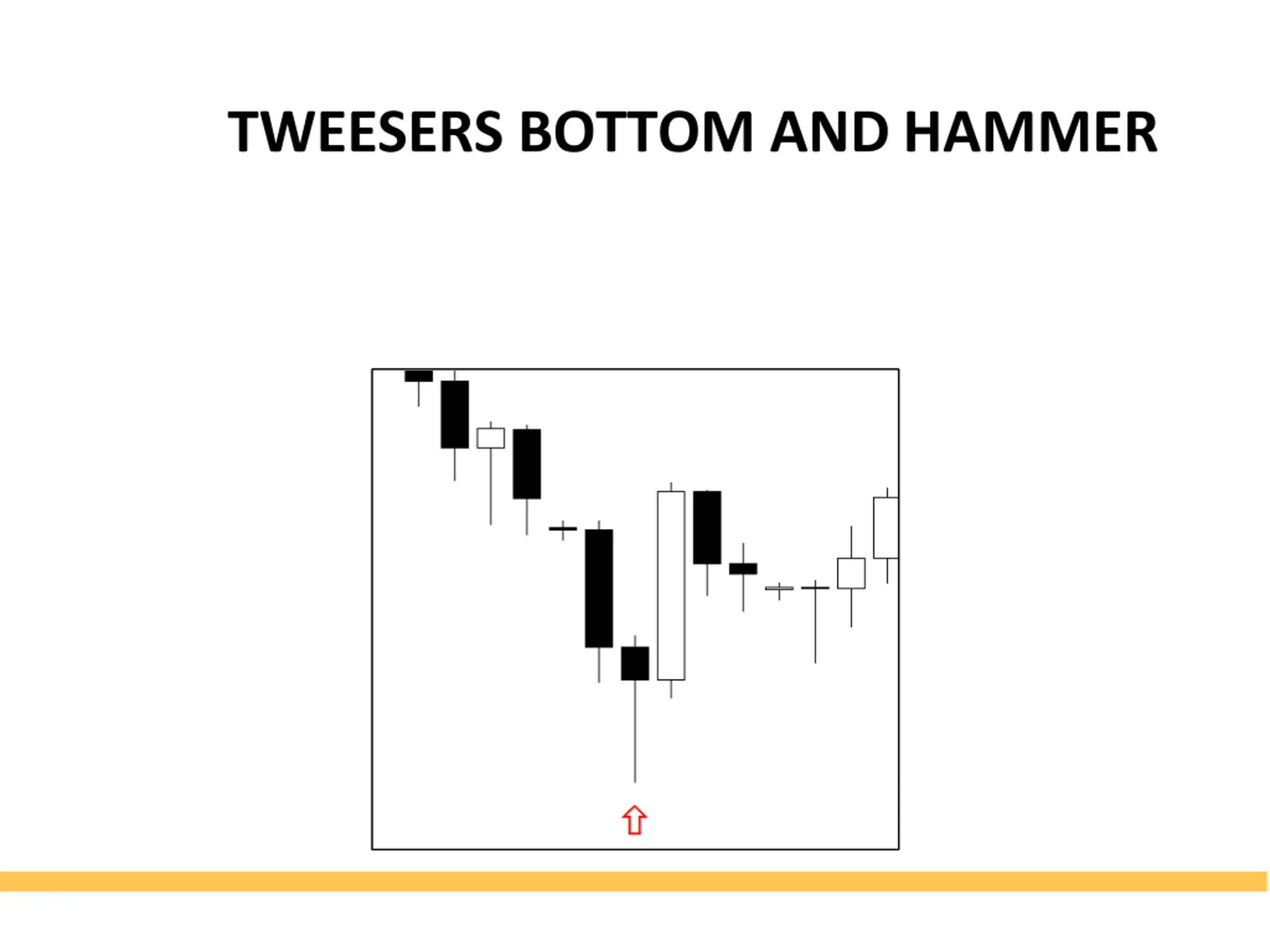 TWEESERS BOTTOM AND HAMMER